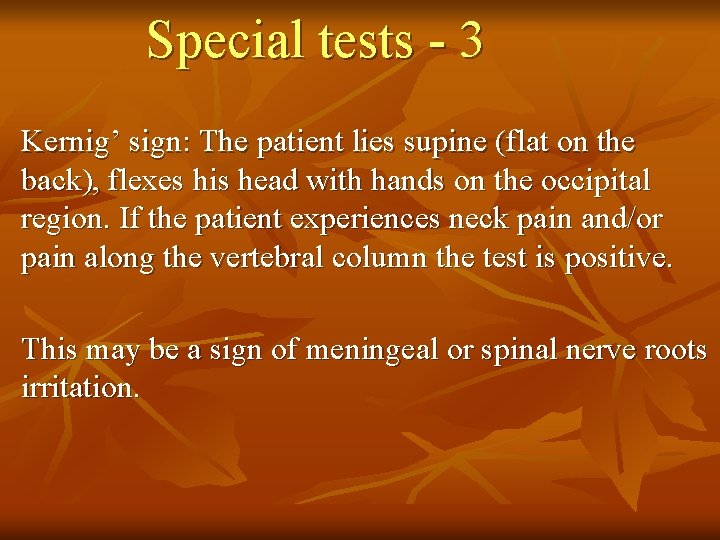 Special tests - 3

Kernig’ sign: The patient lies supine (flat on the back), flexes his head with hands on the occipital region. If the patient experiences neck pain and/or pain along the vertebral column the test is positive.

This may be a sign of meningeal or spinal nerve roots irritation.